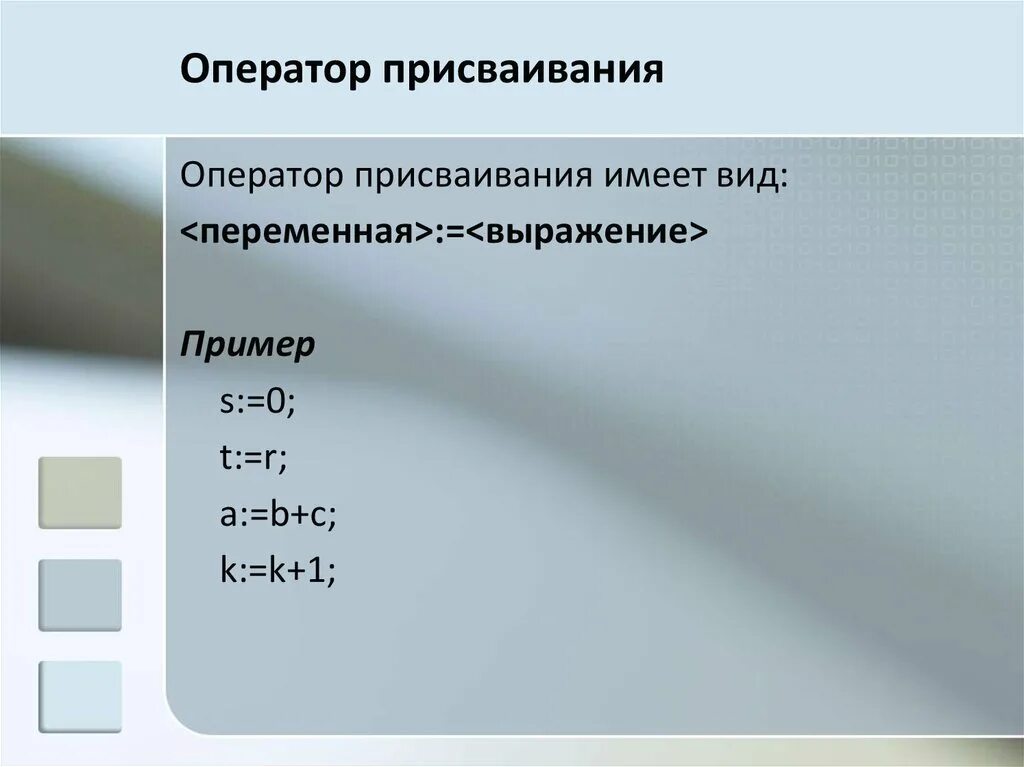 Оператор присваивания

Оператор присваивания имеет вид:
<переменная>:=<выражение>

Пример
s:=0;
t:=r;
a:=b+c;
k:=k+1;